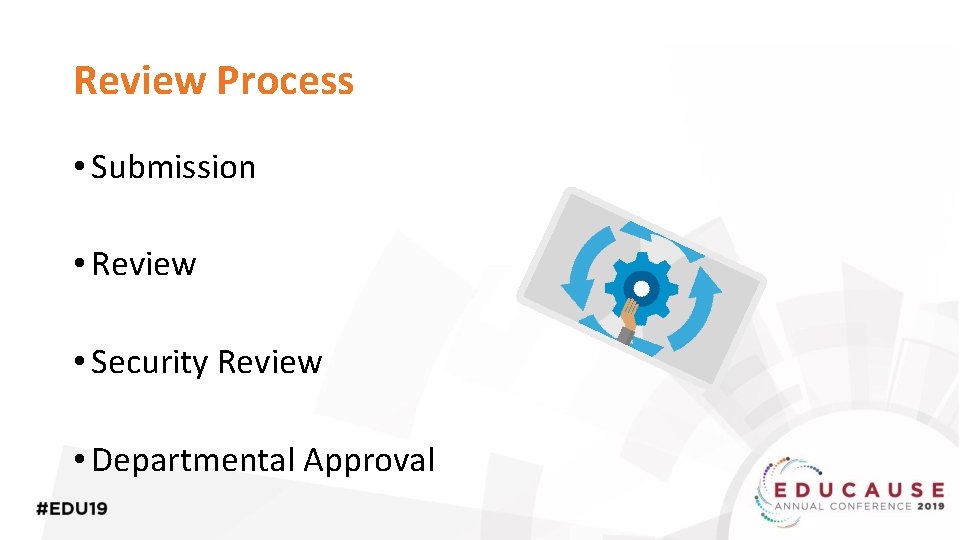 Review Process

• Submission

• Review

• Security Review

• Departmental Approval

#EDU19

EDUCAUSE
ANNUAL CONFERENCE 2019